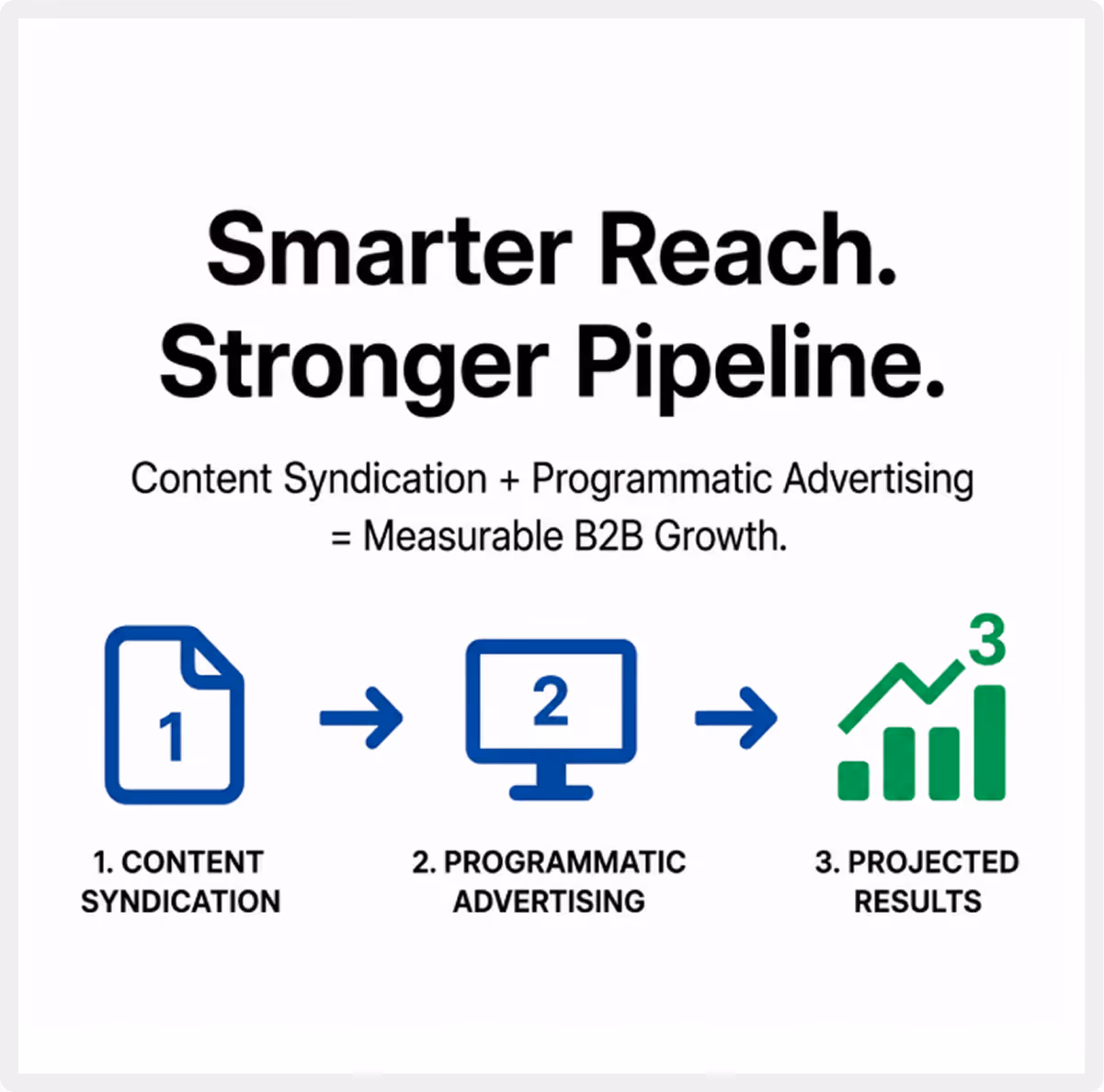 Smarter Reach.
Stronger Pipeline.

Content Syndication + Programmatic Advertising
= Measurable B2B Growth.

1

2

3

1. CONTENT SYNDICATION

2. PROGRAMMATIC ADVERTISING

3. PROJECTED RESULTS